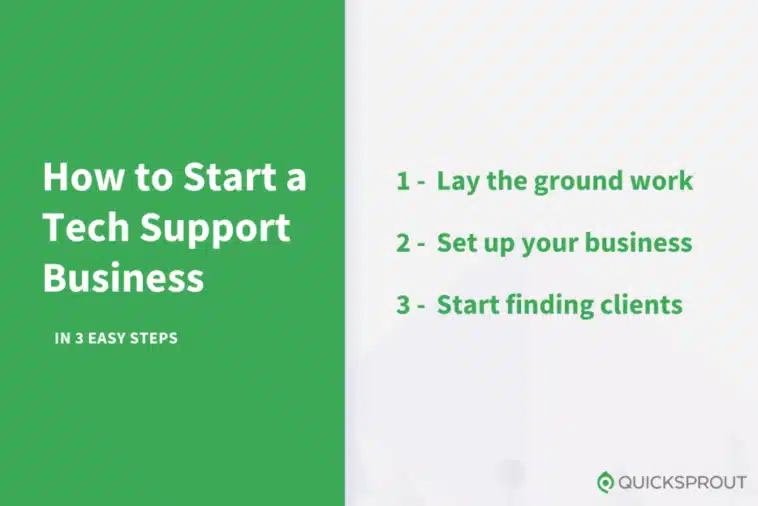 How to Start a Tech Support Business

IN 3 EASY STEPS

1 - Lay the ground work

2 - Set up your business

3 - Start finding clients

QUICKSPROUT